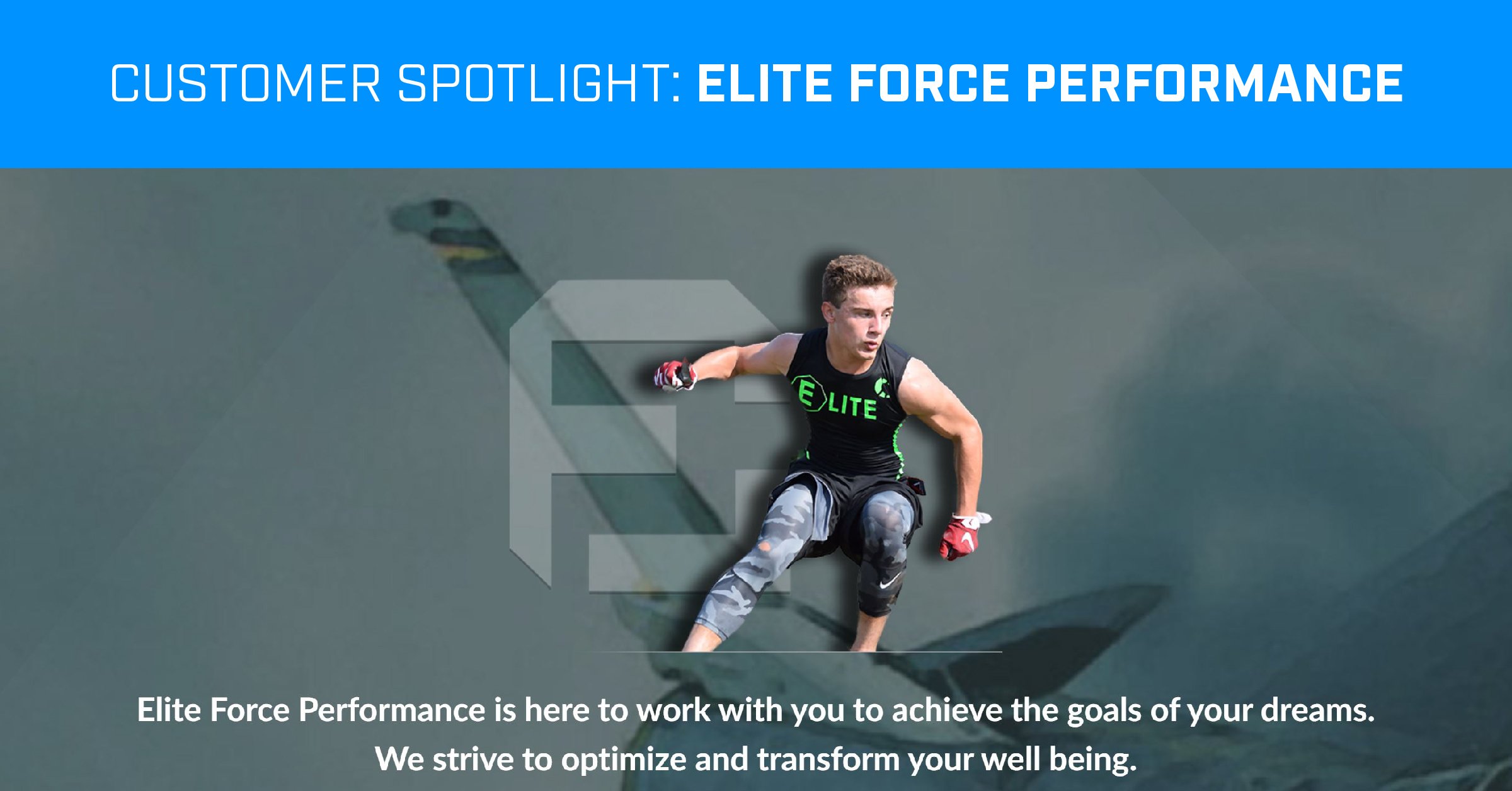 CUSTOMER SPOTLIGHT: ELITE FORCE PERFORMANCE

ELITE

Elite Force Performance is here to work with you to achieve the goals of your dreams. We strive to optimize and transform your well being.